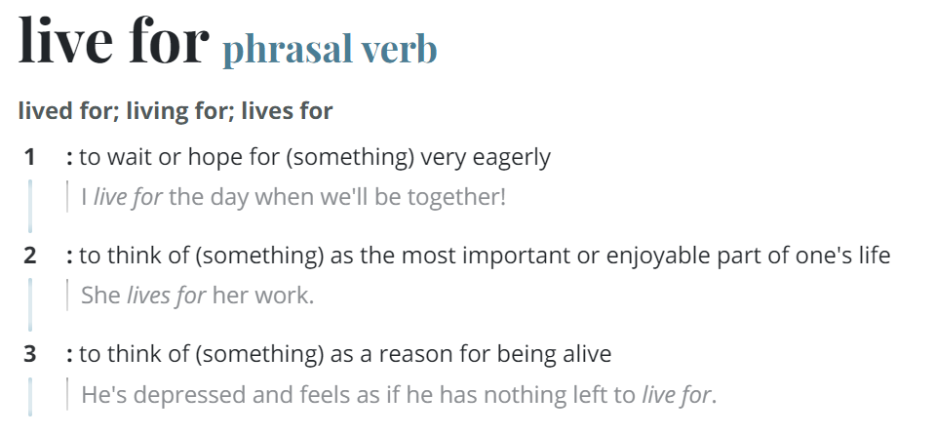 live for phrasal verb

lived for; living for; lives for

1 : to wait or hope for (something) very eagerly

I live for the day when we'll be together!

2 : to think of (something) as the most important or enjoyable part of one's life

She lives for her work.

3 : to think of (something) as a reason for being alive

He's depressed and feels as if he has nothing left to live for.